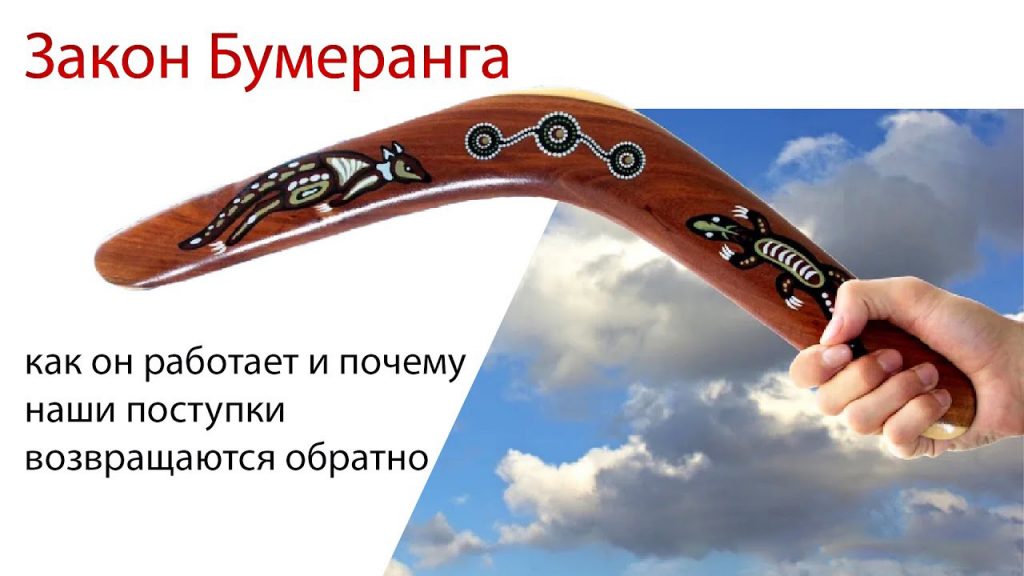 Закон Бумеранга

как он работает и почему наши поступки возвращаются обратно